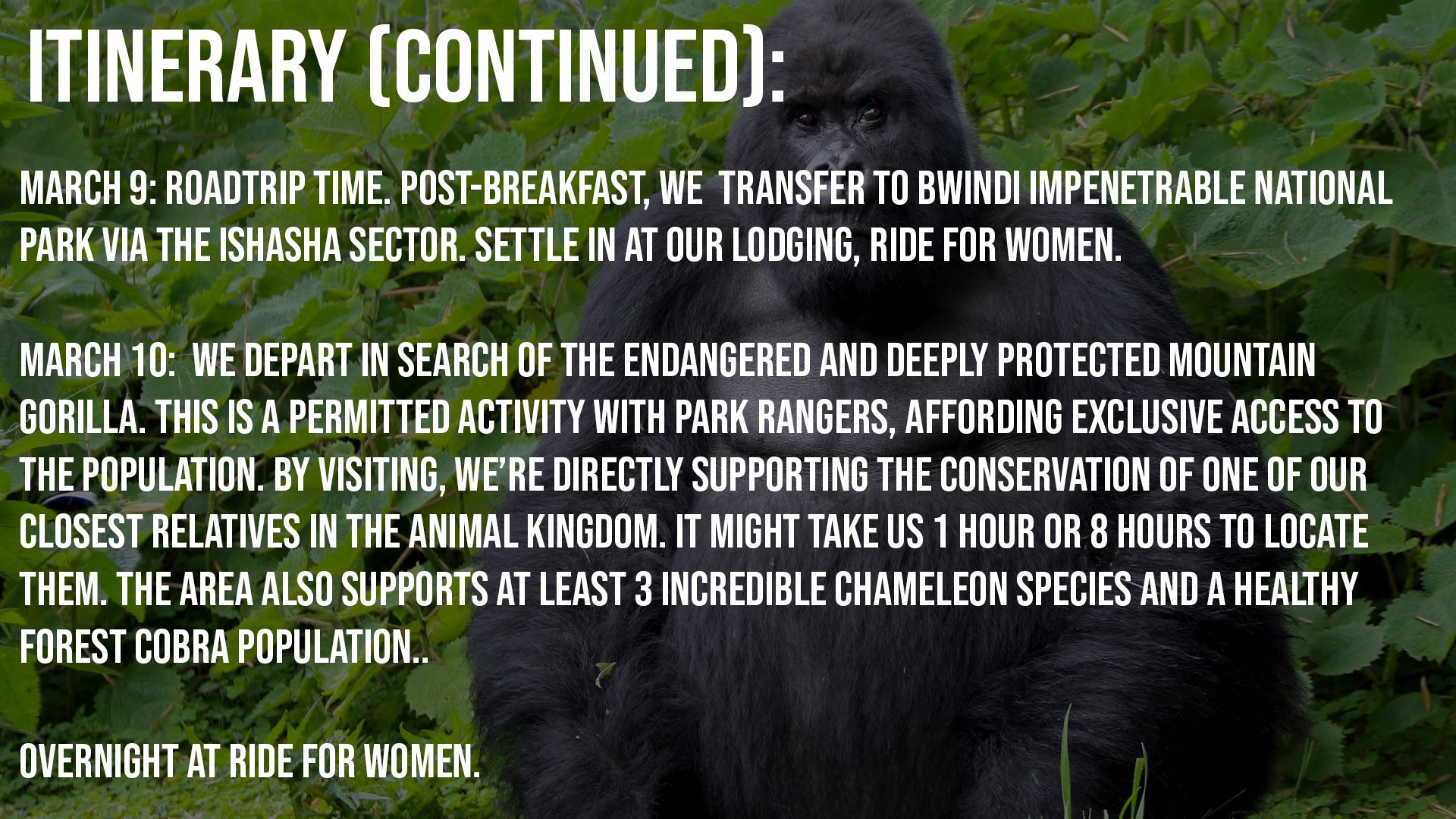 ITINERARY (CONTINUED):

MARCH 9: ROADTRIP TIME. POST-BREAKFAST, WE TRANSFER TO BWINDI IMPENETRABLE NATIONAL PARK VIA THE ISHASHA SECTOR. SETTLE IN AT OUR LODGING, RIDE FOR WOMEN.

MARCH 10: WE DEPART IN SEARCH OF THE ENDANGERED AND DEEPLY PROTECTED MOUNTAIN GORILLA. THIS IS A PERMITTED ACTIVITY WITH PARK RANGERS, AFFORDING EXCLUSIVE ACCESS TO THE POPULATION. BY VISITING, WE'RE DIRECTLY SUPPORTING THE CONSERVATION OF ONE OF OUR CLOSEST RELATIVES IN THE ANIMAL KINGDOM. IT MIGHT TAKE US 1 HOUR OR 8 HOURS TO LOCATE THEM. THE AREA ALSO SUPPORTS AT LEAST 3 INCREDIBLE CHAMELEON SPECIES AND A HEALTHY FOREST COBRA POPULATION..

OVERNIGHT AT RIDE FOR WOMEN.